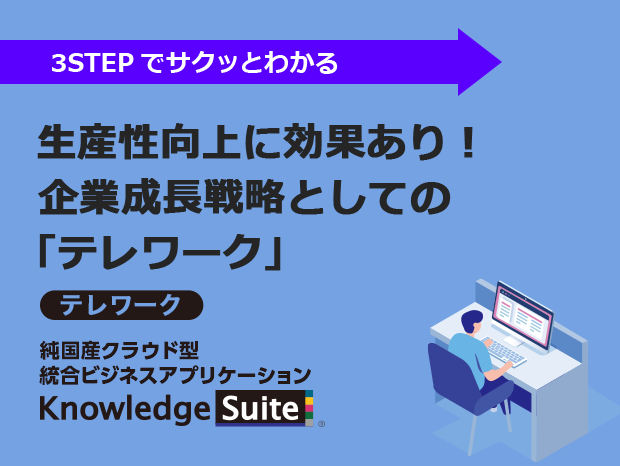 3STEP でサクッとわかる

生産性向上に効果あり！
企業成長戦略としての
「テレワーク」

テレワーク

純国産クラウド型
統合ビジネスアプリケーション
Knowledge Suite ®